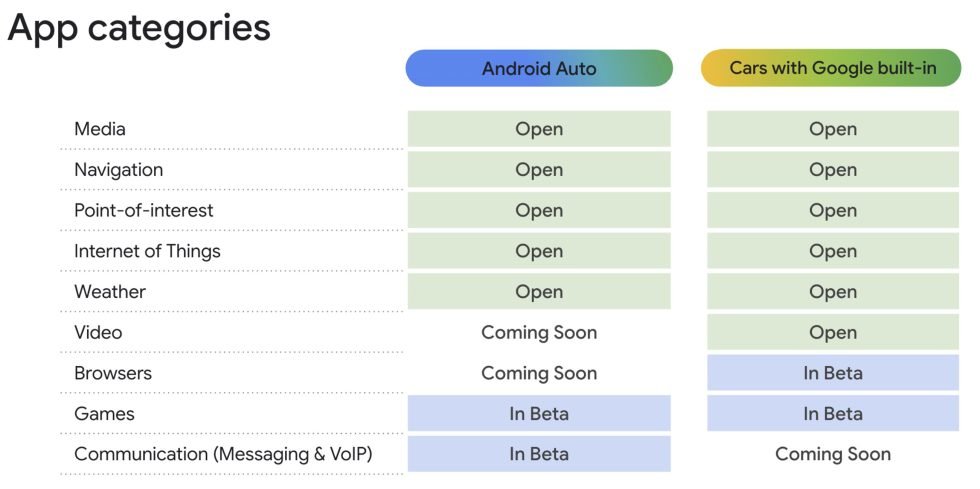 App categories

| | Android Auto | Cars with Google built-in |
|---|---|---|
| Media | Open | Open |
| Navigation | Open | Open |
| Point-of-interest | Open | Open |
| Internet of Things | Open | Open |
| Weather | Open | Open |
| Video | Coming Soon | Open |
| Browsers | Coming Soon | In Beta |
| Games | In Beta | In Beta |
| Communication (Messaging & VoIP) | In Beta | Coming Soon |